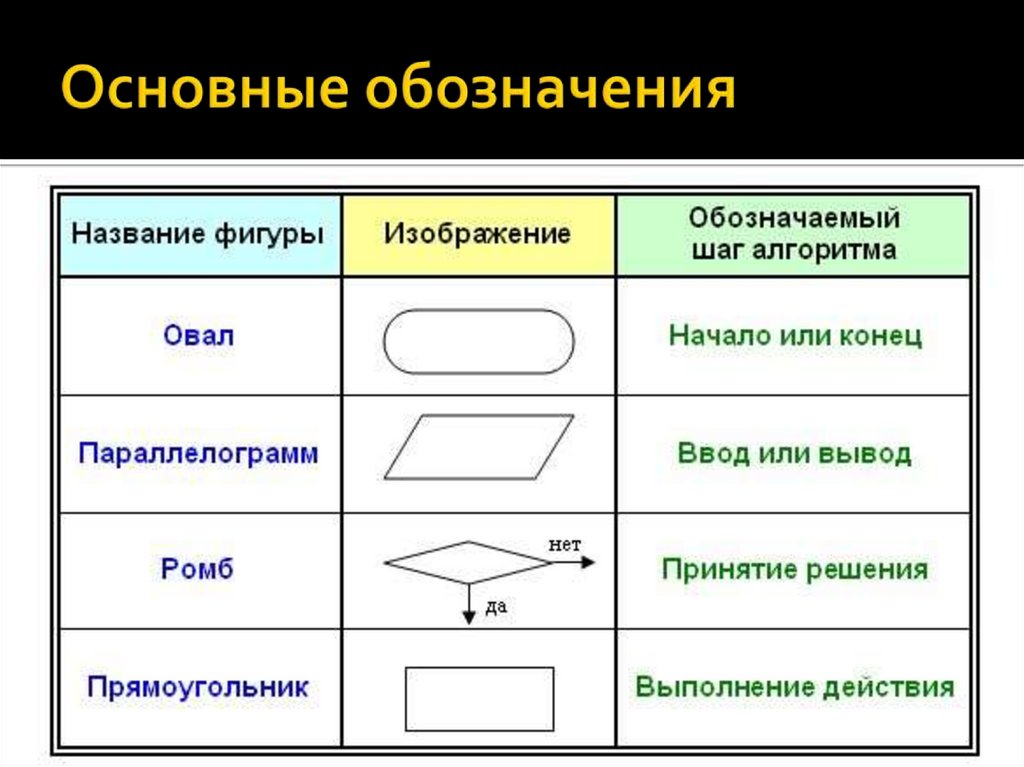 Основные обозначения

| Название фигуры | Изображение | Обозначаемый шаг алгоритма |
|---|---|---|
| Овал | | Начало или конец |
| Параллелограмм | | Ввод или вывод |
| Ромб | нет да | Принятие решения |
| Прямоугольник | | Выполнение действия |